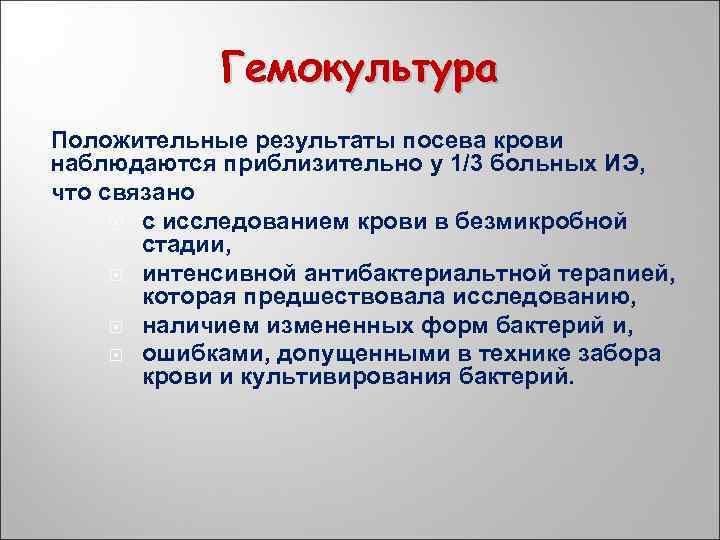 Гемокультура

Положительные результаты посева крови наблюдаются приблизительно у 1/3 больных ИЭ, что связано

с исследованием крови в безмикробной стадии,

интенсивной антибактериальтной терапией, которая предшествовала исследованию,

наличием измененных форм бактерий и,

ошибками, допущенными в технике забора крови и культивирования бактерий.